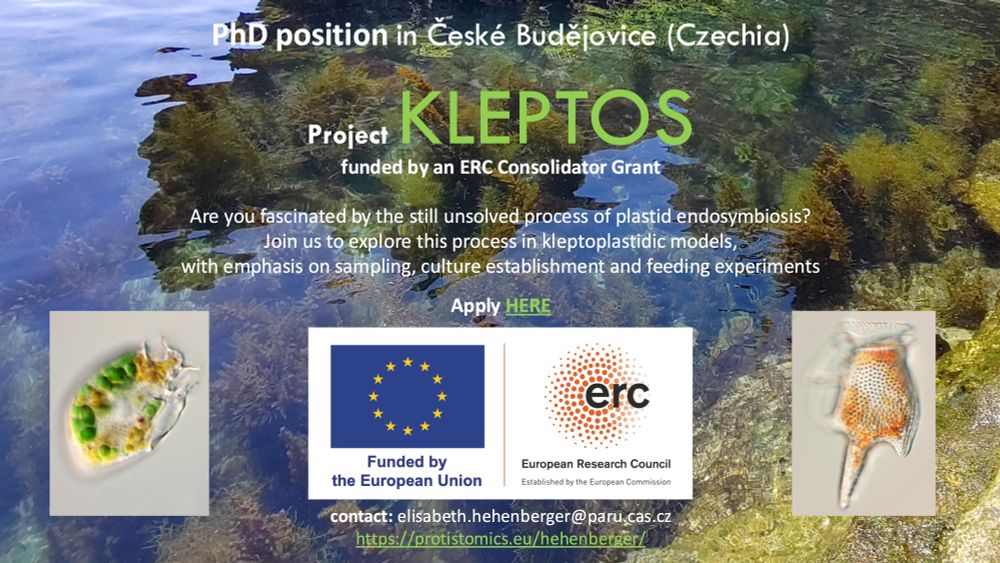 PhD position in České Budějovice (Czechia)

Project KLEPTOS
funded by an ERC Consolidator Grant

Are you fascinated by the still unsolved process of plastid endosymbiosis?
Join us to explore this process in kleptoplastidic models,
with emphasis on sampling, culture establishment and feeding experiments

Apply HERE

Funded by the European Union

erc
European Research Council
Established by the European Commission

contact: elisabeth.hehenberger@paru.cas.cz
https://protistomics.eu/hehenberger/